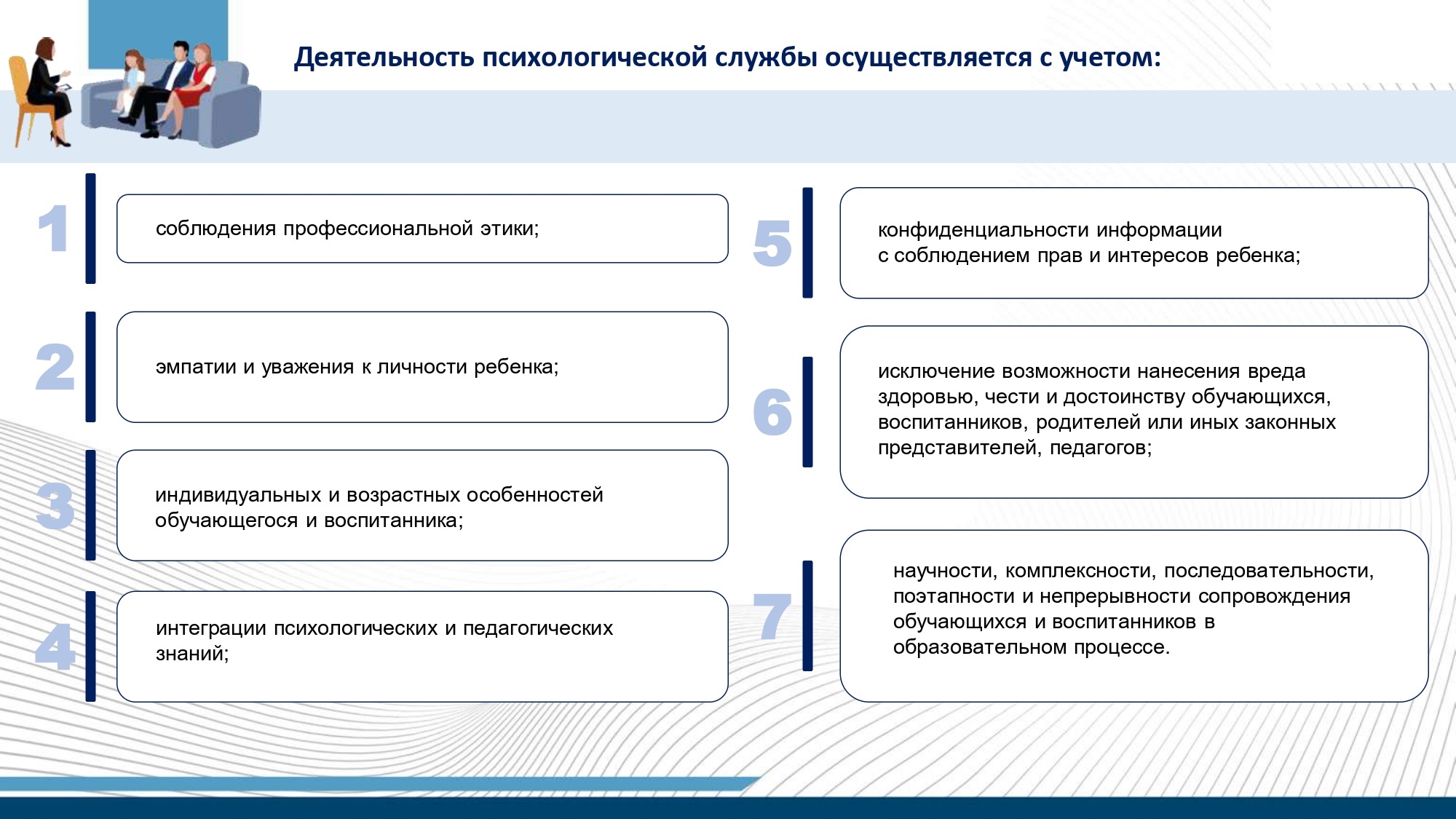 Деятельность психологической службы осуществляется с учетом:

1

соблюдения профессиональной этики;

2

эмпатии и уважения к личности ребенка;

3

индивидуальных и возрастных особенностей обучающегося и воспитанника;

4

интеграции психологических и педагогических знаний;

5

конфиденциальности информации с соблюдением прав и интересов ребенка;

6

исключение возможности нанесения вреда здоровью, чести и достоинству обучающихся, воспитанников, родителей или иных законных представителей, педагогов;

7

научности, комплексности, последовательности, поэтапности и непрерывности сопровождения обучающихся и воспитанников в образовательном процессе.